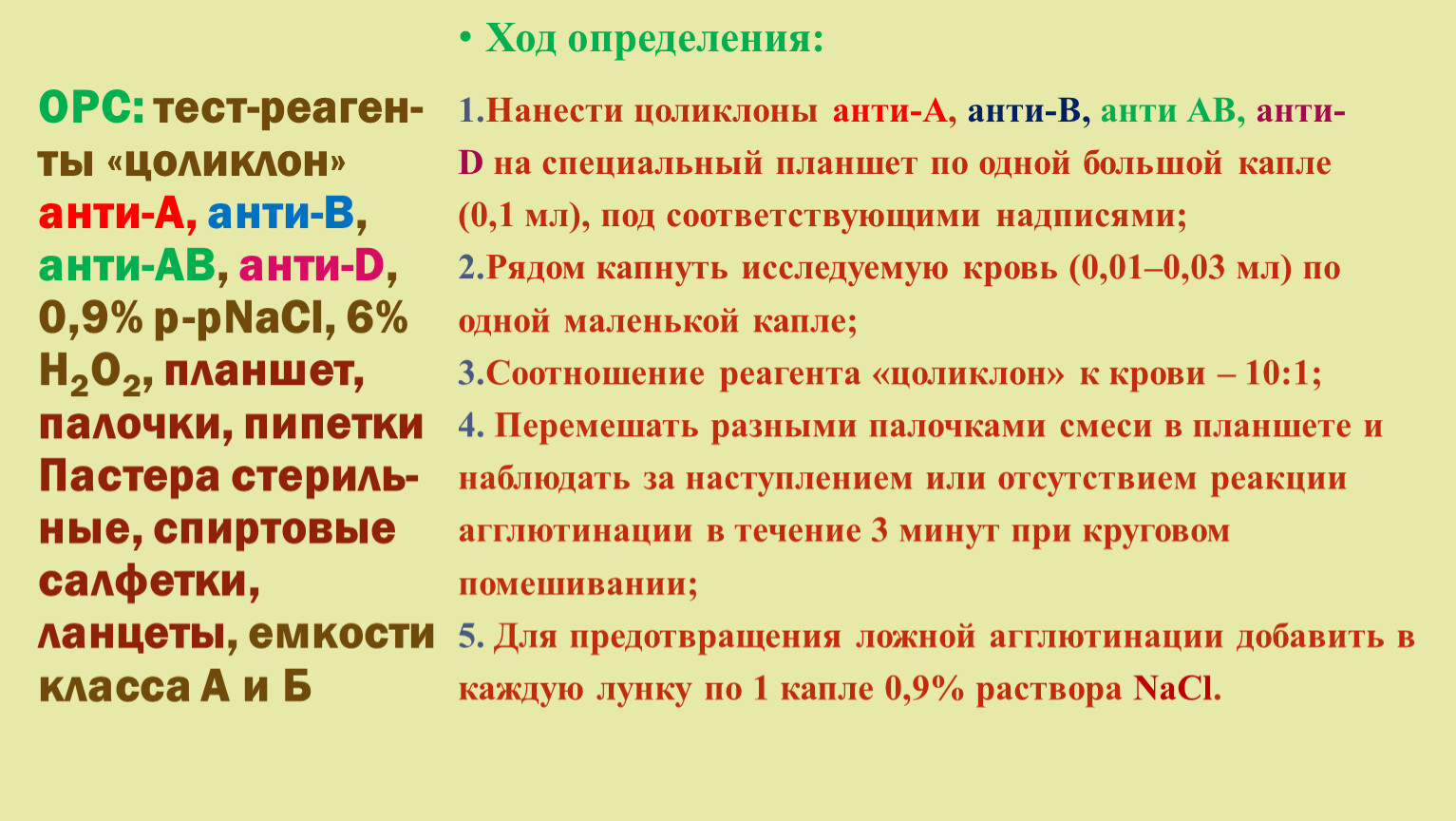 ОРС: тест-реагенты «цоликлон» анти-А, анти-В, анти-АВ, анти-D, 0,9% р-рNaCl, 6% $H_2O_2$, планшет, палочки, пипетки Пастера стерильные, спиртовые салфетки, ланцеты, емкости класса А и Б

• Ход определения:

1.Нанести цоликлоны анти-А, анти-В, анти АВ, анти-D на специальный планшет по одной большой капле (0,1 мл), под соответствующими надписями;

2.Рядом капнуть исследуемую кровь (0,01–0,03 мл) по одной маленькой капле;

3.Соотношение реагента «цоликлон» к крови – 10:1;

4. Перемешать разными палочками смеси в планшете и наблюдать за наступлением или отсутствием реакции агглютинации в течение 3 минут при круговом помешивании;

5. Для предотвращения ложной агглютинации добавить в каждую лунку по 1 капле 0,9% раствора NaCl.